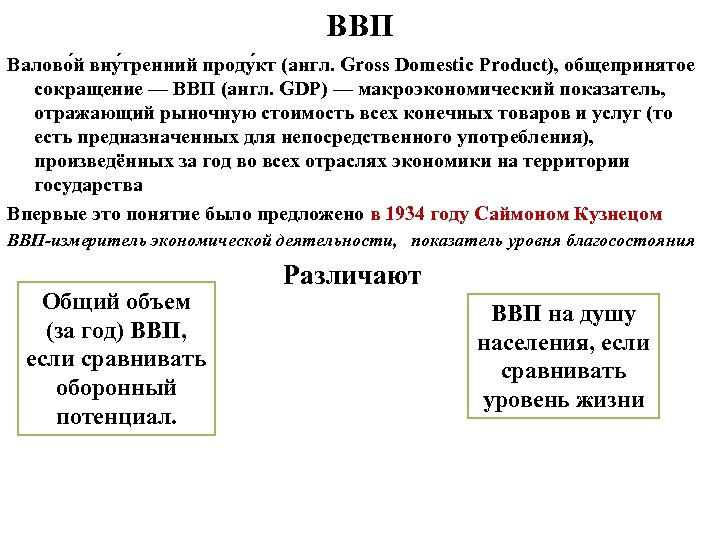 ВВП

Валово́й вну́тренний проду́кт (англ. Gross Domestic Product), общепринятое сокращение — ВВП (англ. GDP) — макроэкономический показатель, отражающий рыночную стоимость всех конечных товаров и услуг (то есть предназначенных для непосредственного употребления), произведённых за год во всех отраслях экономики на территории государства

Впервые это понятие было предложено в 1934 году Саймоном Кузнецом

ВВП-измеритель экономической деятельности, показатель уровня благосостояния

Различают

Общий объем (за год) ВВП, если сравнивать оборонный потенциал.

ВВП на душу населения, если сравнивать уровень жизни